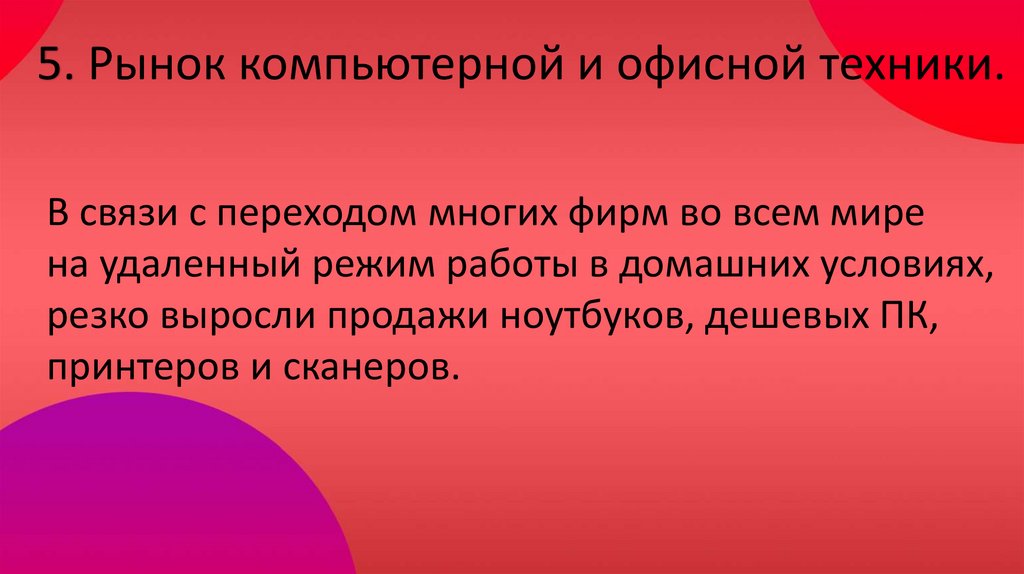 5. Рынок компьютерной и офисной техники.

В связи с переходом многих фирм во всем мире на удаленный режим работы в домашних условиях, резко выросли продажи ноутбуков, дешевых ПК, принтеров и сканеров.